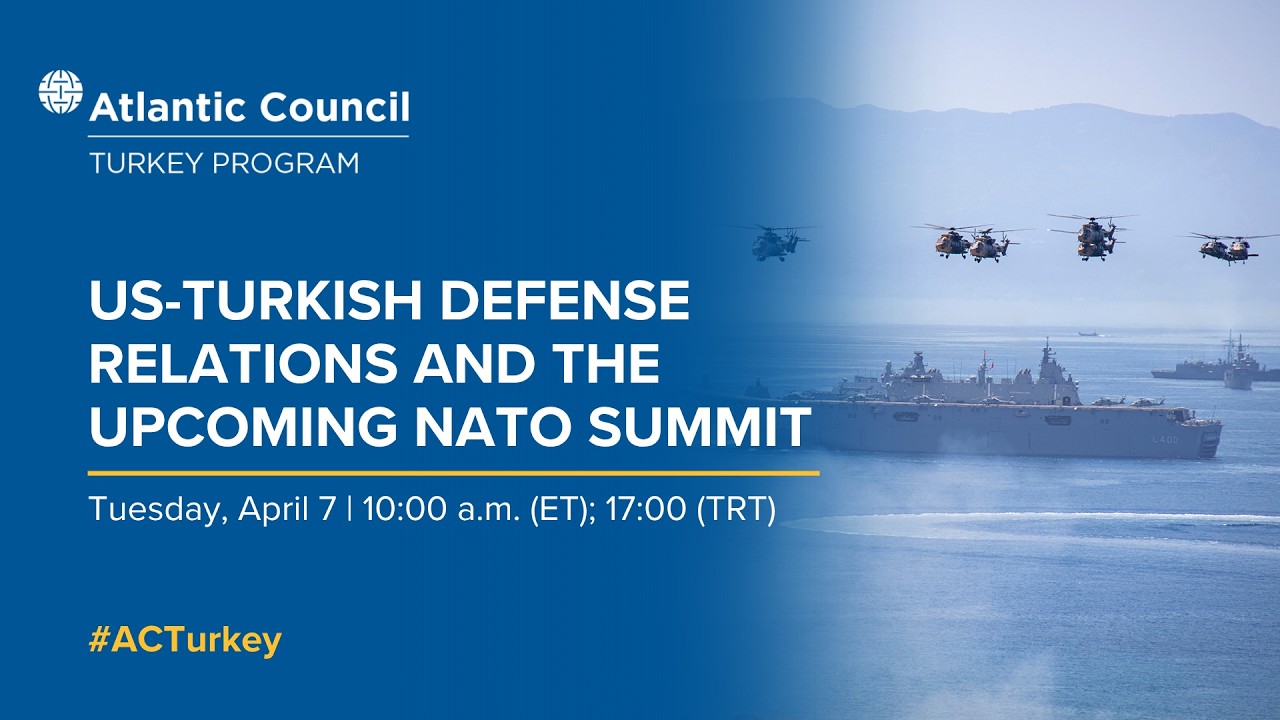 Atlantic Council
TURKEY PROGRAM

US-TURKISH DEFENSE RELATIONS AND THE UPCOMING NATO SUMMIT

Tuesday, April 7 | 10:00 a.m. (ET); 17:00 (TRT)

#ACTurkey

L400